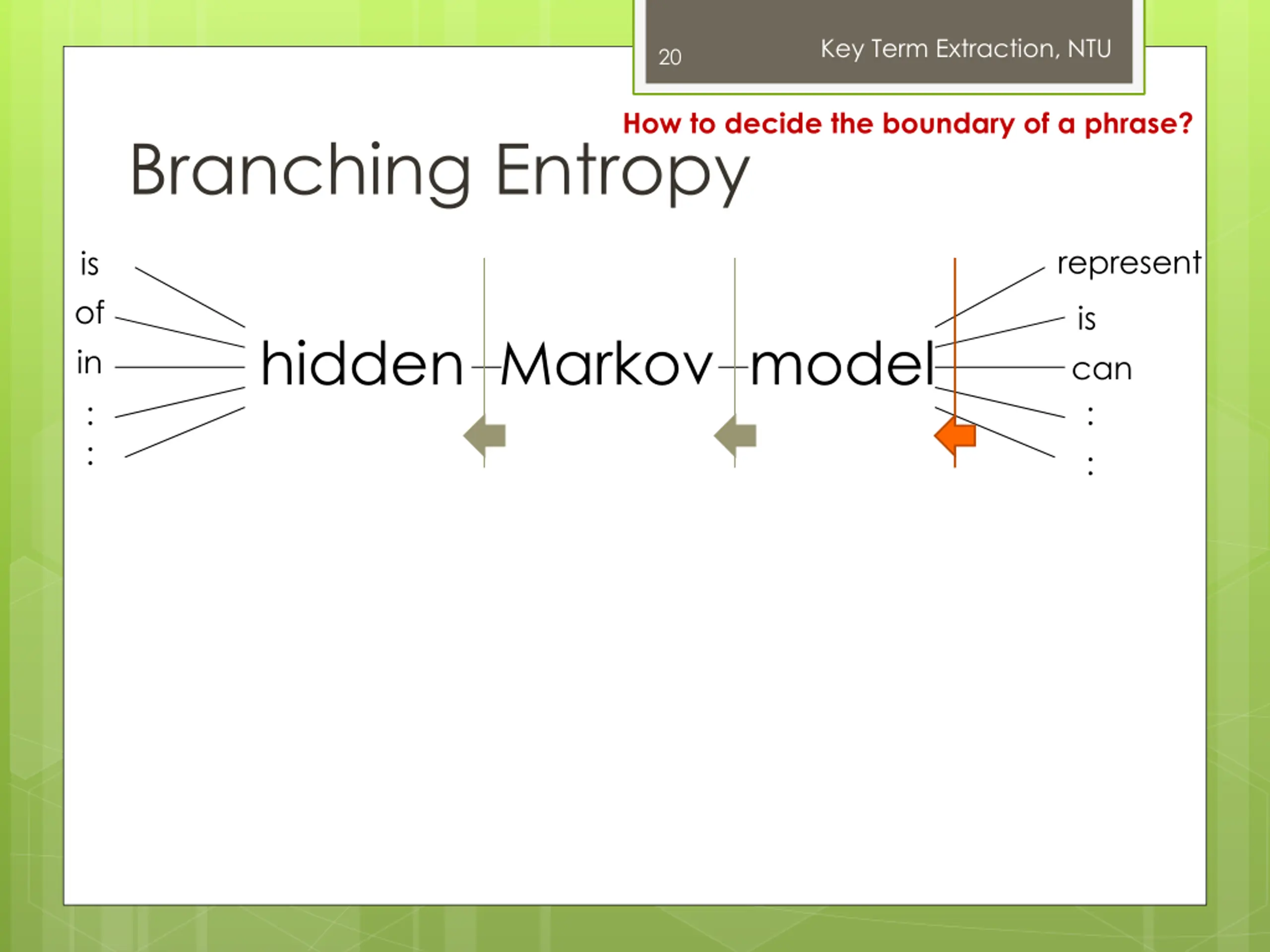 20

Key Term Extraction, NTU

How to decide the boundary of a phrase?

Branching Entropy

is
of
in
:
:

hidden Markov model

represent
is
can
:
: